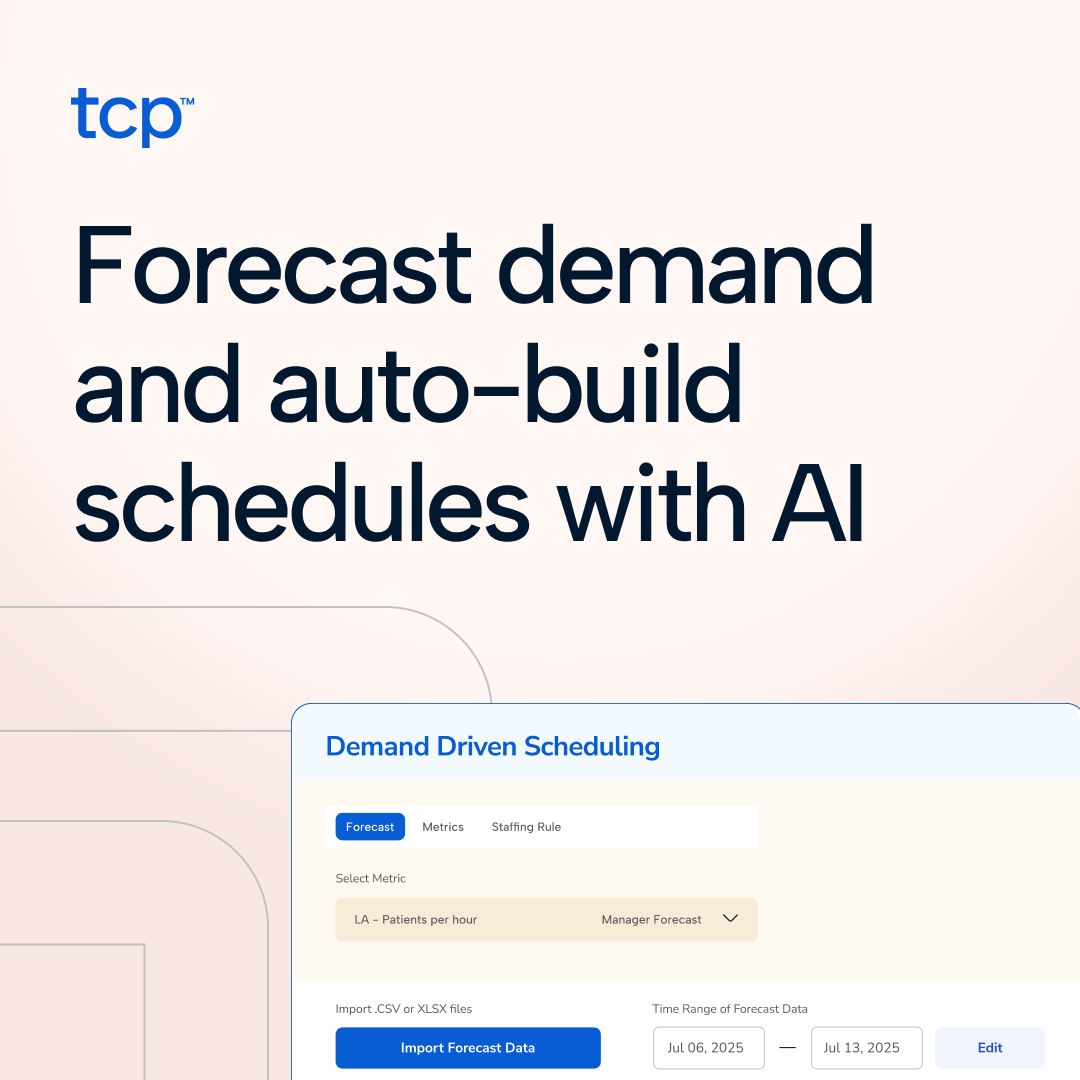 tcp™

Forecast demand and auto-build schedules with AI

Demand Driven Scheduling

Forecast Metrics Staffing Rule

Select Metric

LA - Patients per hour Manager Forecast

Import .CSV or XLSX files

Import Forecast Data

Time Range of Forecast Data

Jul 06, 2025 — Jul 13, 2025 Edit